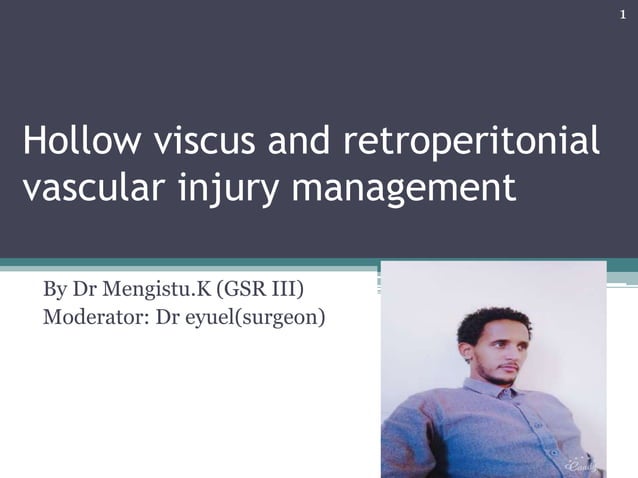 1

Hollow viscus and retroperitonial vascular injury management

By Dr Mengistu.K (GSR III)
Moderator: Dr eyuel(surgeon)

Candy